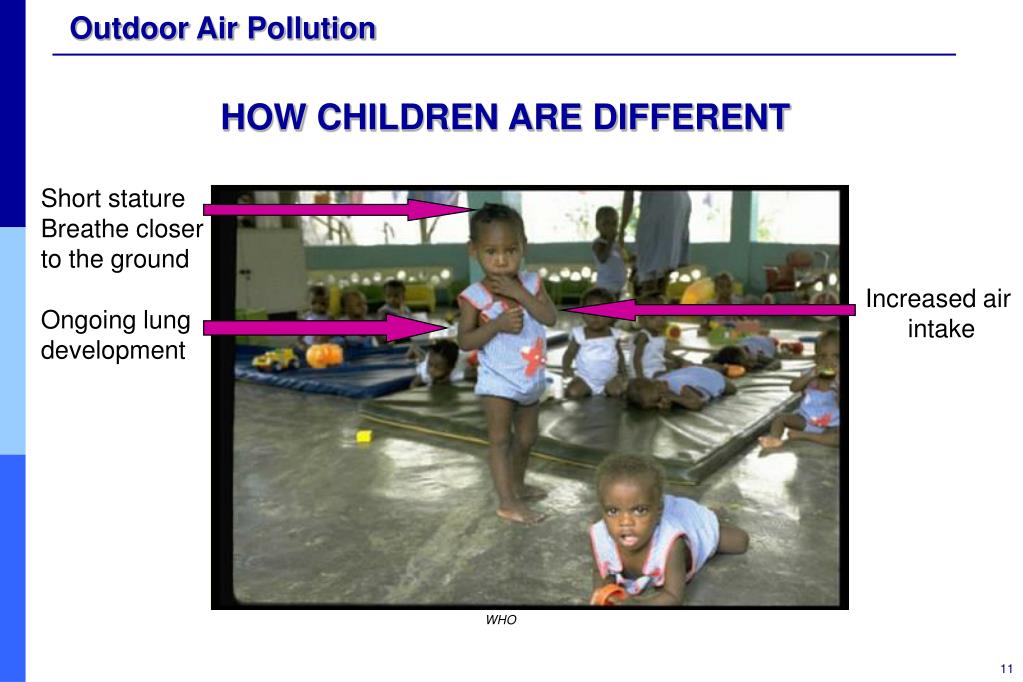 Outdoor Air Pollution

HOW CHILDREN ARE DIFFERENT

Short stature
Breathe closer to the ground

Ongoing lung development

Increased air intake

WHO

11